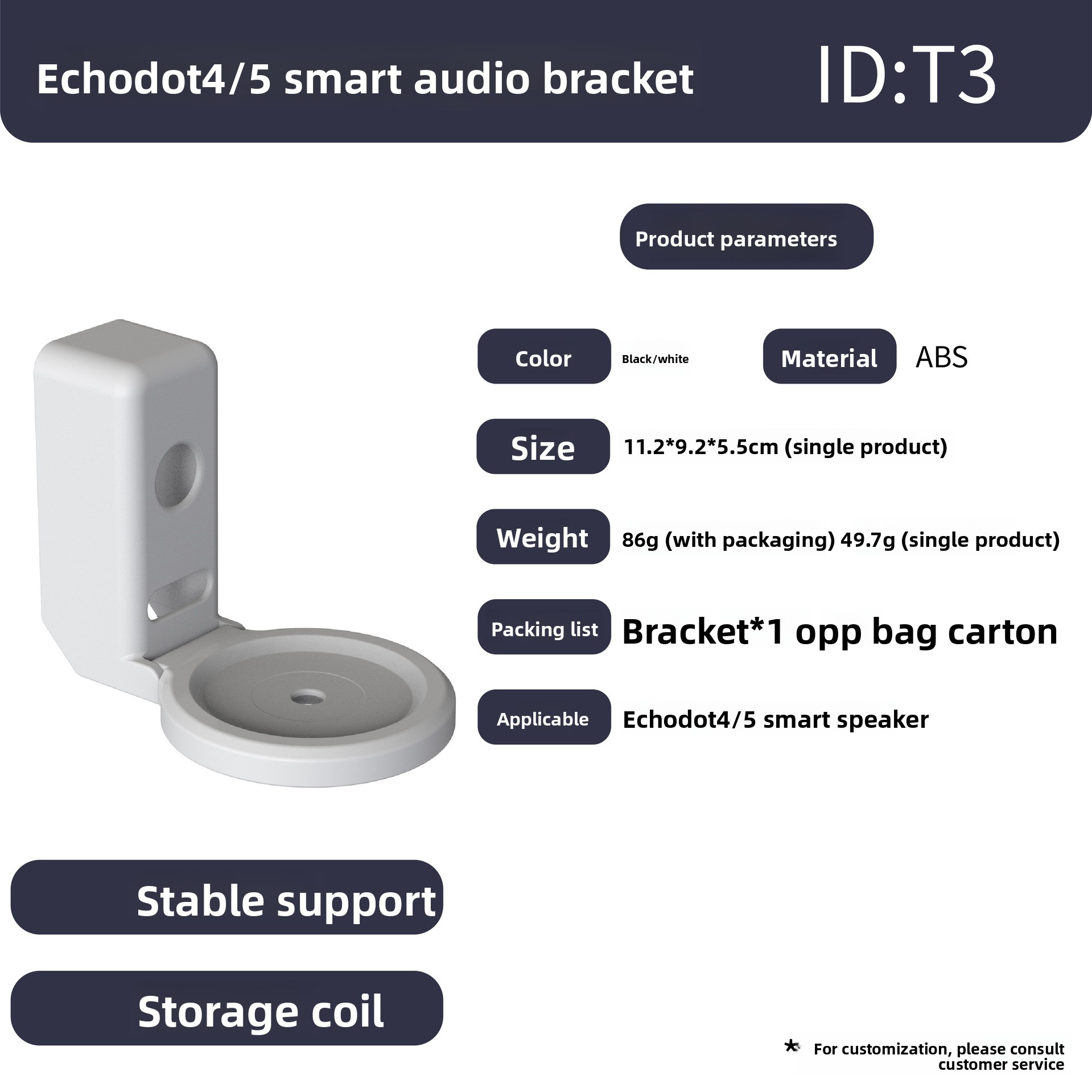 Echodot4/5 smart audio bracket ID:T3

Product parameters

Color Black/white Material ABS

Size 11.2*9.2*5.5cm (single product)

Weight 86g (with packaging) 49.7g (single product)

Packing list Bracket*1 opp bag carton

Applicable Echodot4/5 smart speaker

Stable support

Storage coil

* For customization, please consult customer service